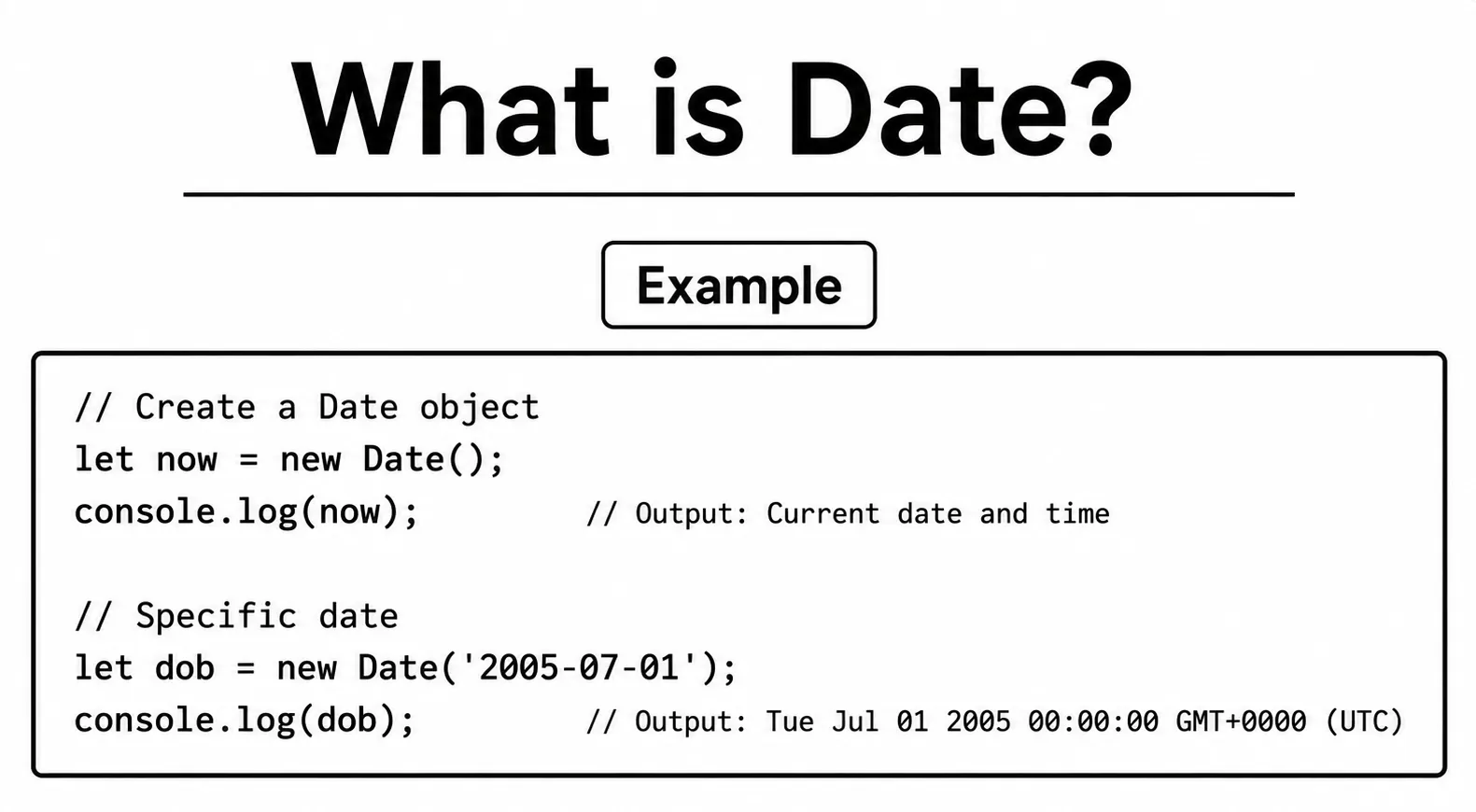 What is Date?

Example

// Create a Date object
let now = new Date();
console.log(now);          // Output: Current date and time

// Specific date
let dob = new Date('2005-07-01');
console.log(dob);          // Output: Tue Jul 01 2005 00:00:00 GMT+0000 (UTC)